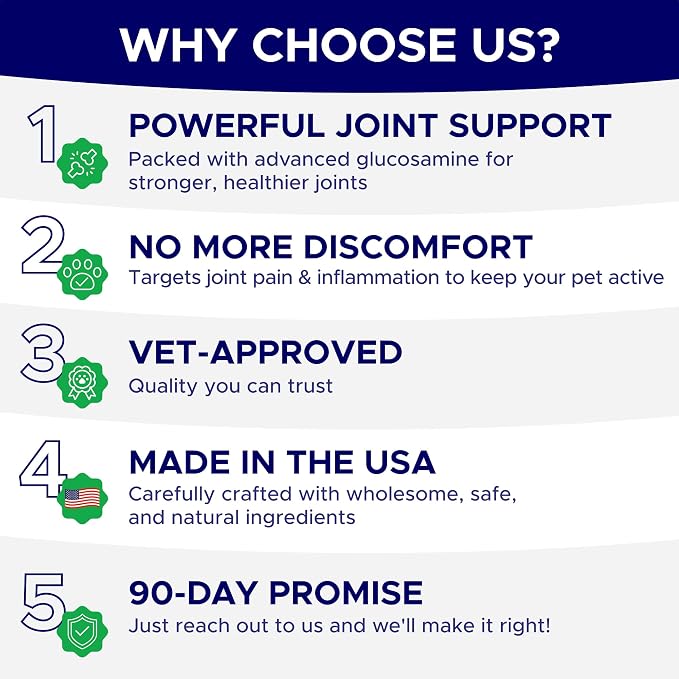 WHY CHOOSE US?

1

POWERFUL JOINT SUPPORT

Packed with advanced glucosamine for stronger, healthier joints

2

NO MORE DISCOMFORT

Targets joint pain & inflammation to keep your pet active

3

VET-APPROVED

Quality you can trust

4

MADE IN THE USA

Carefully crafted with wholesome, safe, and natural ingredients

5

90-DAY PROMISE

Just reach out to us and we'll make it right!